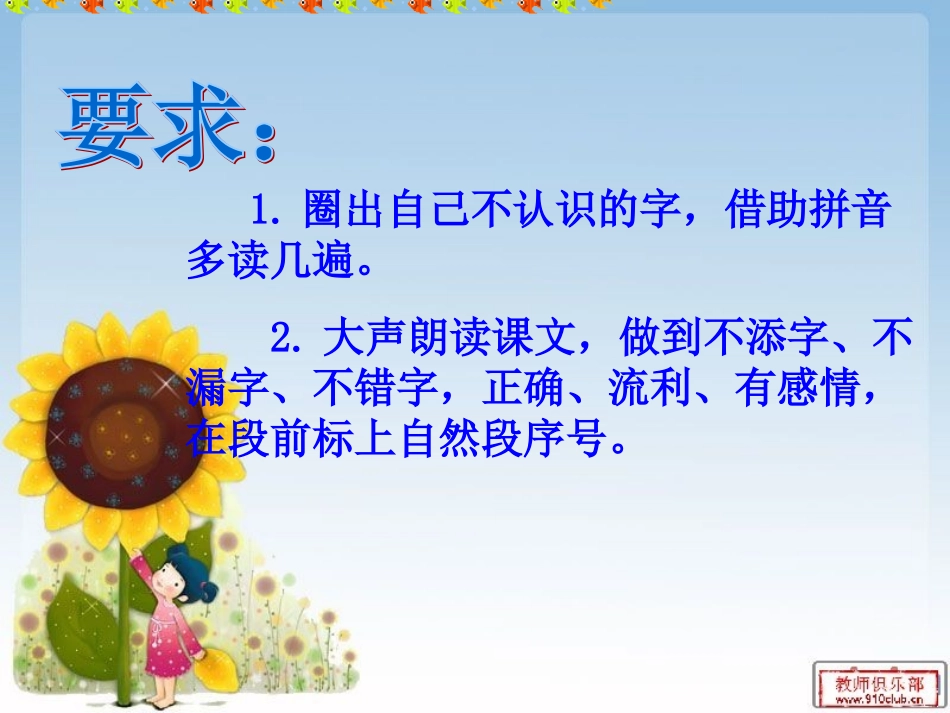 要求：

1. 圈出自己不认识的字，借助拼音多读几遍。

2. 大声朗读课文，做到不添字、不漏字、不错字，正确、流利、有感情，在段前标上自然段序号。

教师俱乐部
www.910club.cn